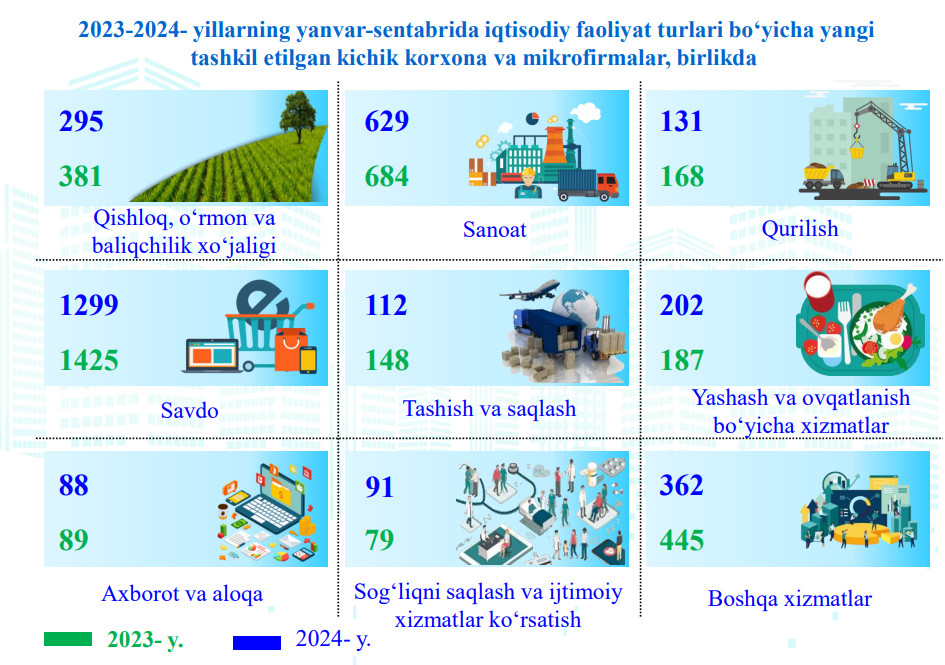 2023-2024- yillarning yanvar-sentabrida iqtisodiy faoliyat turlari bo‘yicha yangi tashkil etilgan kichik korxona va mikrofirmalar, birlikda

295
381
Qishloq, o‘rmon va baliqchilik xo‘jaligi

629
684
Sanoat

131
168
Qurilish

1299
1425
Savdo

112
148
Tashish va saqlash

202
187
Yashash va ovqatlanish bo‘yicha xizmatlar

88
89
Axborot va aloqa

91
79
Sog‘liqni saqlash va ijtimoiy xizmatlar ko‘rsatish

362
445
Boshqa xizmatlar

2023- y.
2024- y.